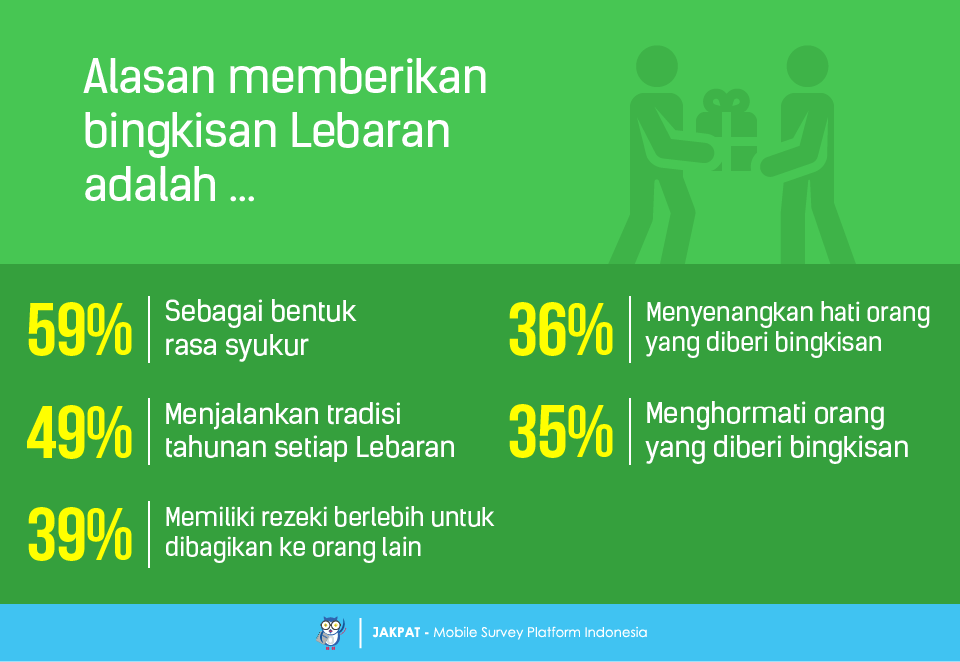 Alasan memberikan bingkisan Lebaran adalah ...

59% Sebagai bentuk rasa syukur

49% Menjalankan tradisi tahunan setiap Lebaran

39% Memiliki rezeki berlebih untuk dibagikan ke orang lain

36% Menyenangkan hati orang yang diberi bingkisan

35% Menghormati orang yang diberi bingkisan

JAKPAT - Mobile Survey Platform Indonesia